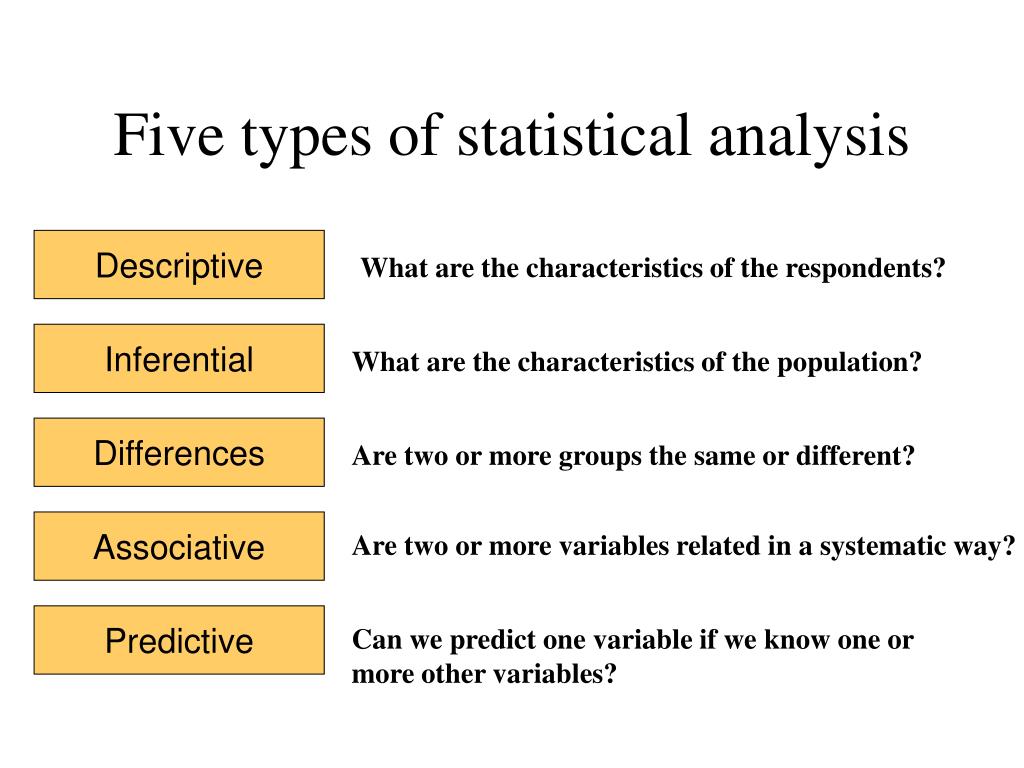 Five types of statistical analysis

Descriptive

What are the characteristics of the respondents?

Inferential

What are the characteristics of the population?

Differences

Are two or more groups the same or different?

Associative

Are two or more variables related in a systematic way?

Predictive

Can we predict one variable if we know one or more other variables?